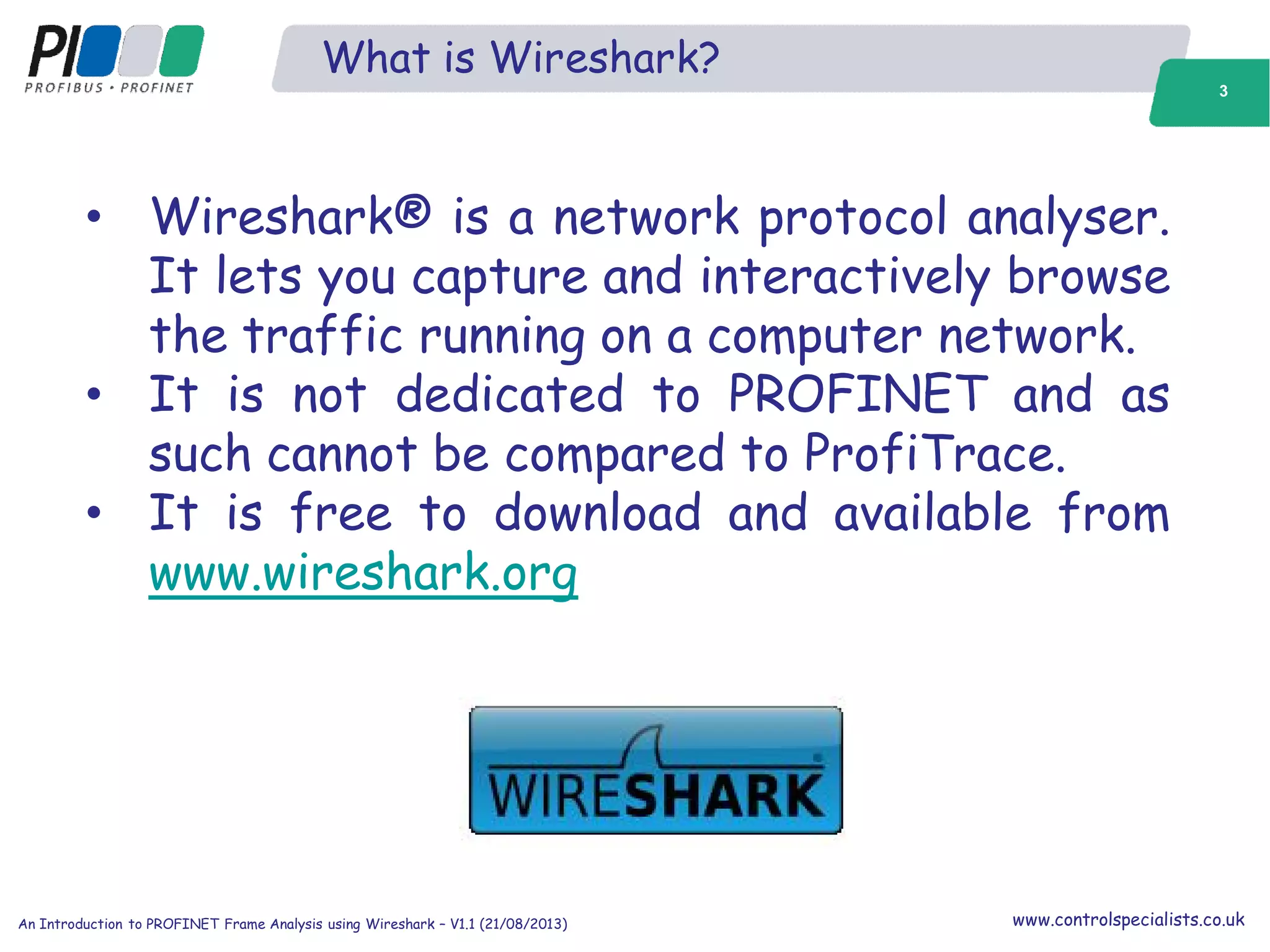 PI

PROFIBUS • PROFINET

What is Wireshark?

3

• Wireshark® is a network protocol analyser. It lets you capture and interactively browse the traffic running on a computer network.
• It is not dedicated to PROFINET and as such cannot be compared to ProfiTrace.
• It is free to download and available from www.wireshark.org

WIRESHARK

An Introduction to PROFINET Frame Analysis using Wireshark – V1.1 (21/08/2013)

www.controlspecialists.co.uk